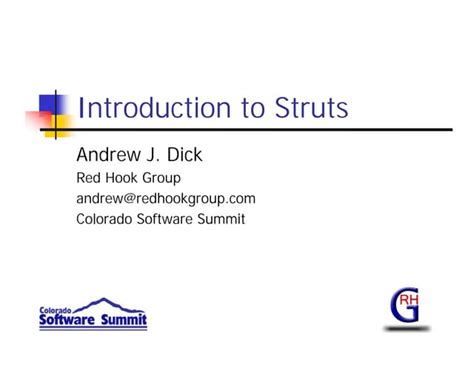 Introduction to Struts

Andrew J. Dick
Red Hook Group
andrew@redhookgroup.com
Colorado Software Summit

Colorado
Software Summit

RH
G